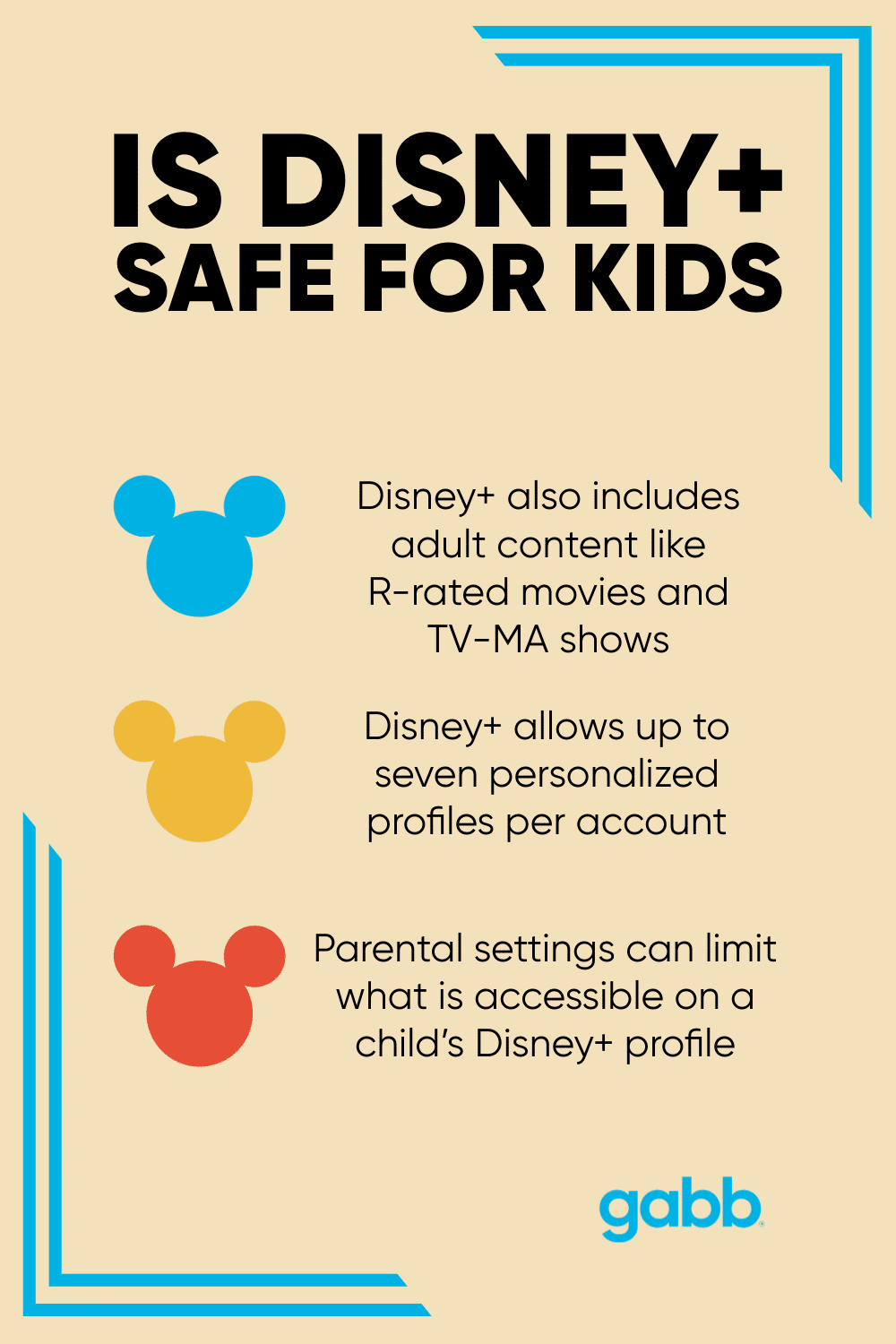 IS DISNEY+ SAFE FOR KIDS

Disney+ also includes adult content like R-rated movies and TV-MA shows

Disney+ allows up to seven personalized profiles per account

Parental settings can limit what is accessible on a child's Disney+ profile

gabb